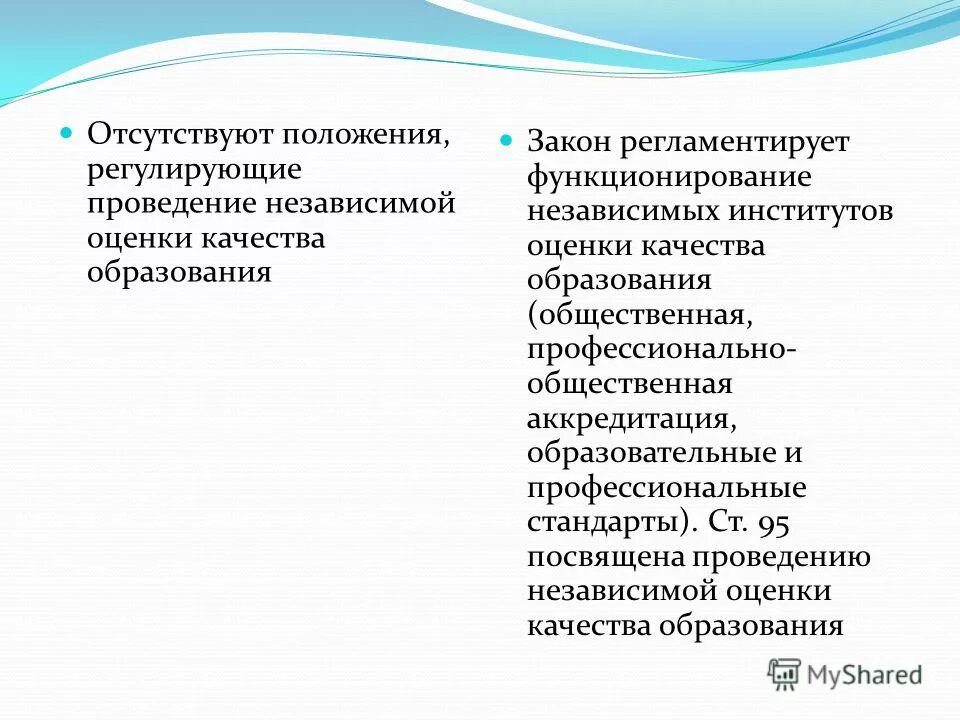 Отсутствуют положения, регулирующие проведение независимой оценки качества образования

Закон регламентирует функционирование независимых институтов оценки качества образования (общественная, профессионально-общественная аккредитация, образовательные и профессиональные стандарты). Ст. 95 посвящена проведению независимой оценки качества образования

MyShared